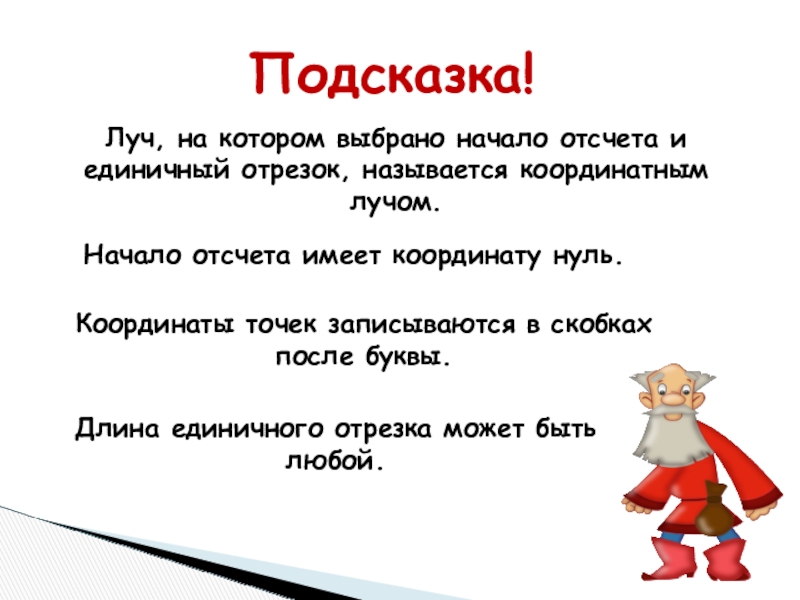 Подсказка!

Луч, на котором выбрано начало отсчета и единичный отрезок, называется координатным лучом.

Начало отсчета имеет координату нуль.

Координаты точек записываются в скобках после буквы.

Длина единичного отрезка может быть любой.